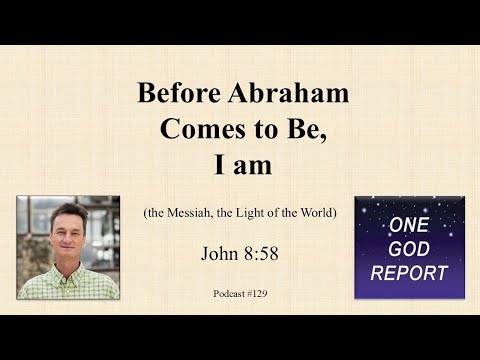 Before Abraham Comes to Be, I am

(the Messiah, the Light of the World)

John 8:58

Podcast #129

ONE GOD REPORT